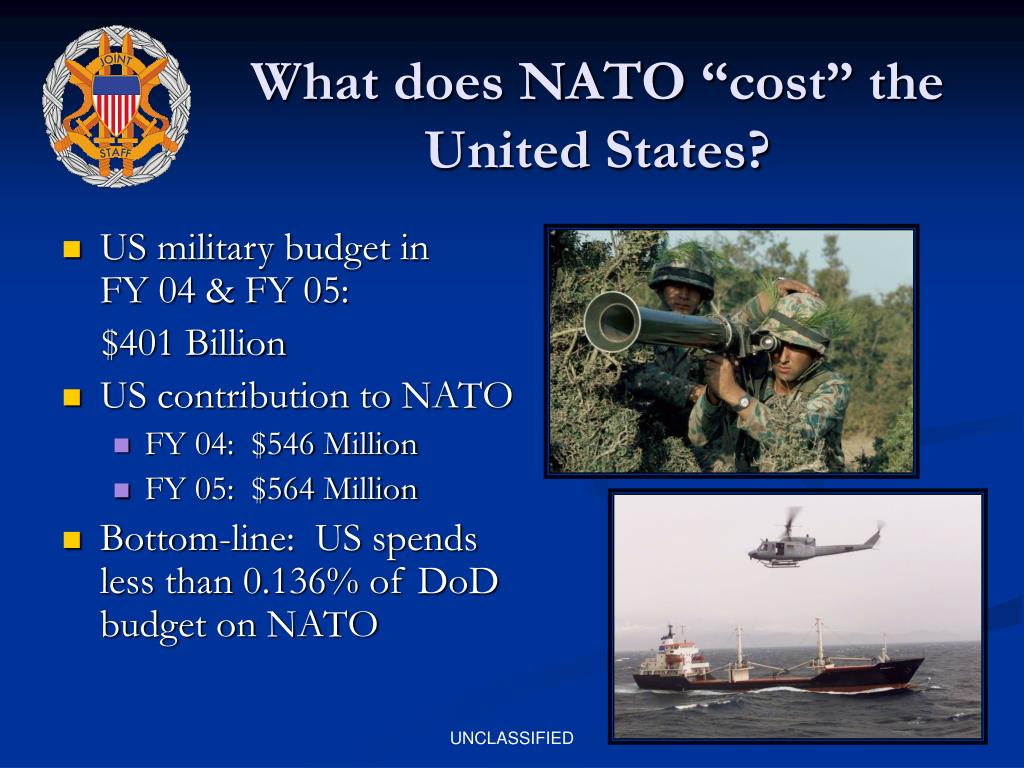 JOINT
STAFF

What does NATO “cost” the United States?

- US military budget in FY 04 & FY 05:
  $401 Billion
- US contribution to NATO
  - FY 04: $546 Million
  - FY 05: $564 Million
- Bottom-line: US spends less than 0.136% of DoD budget on NATO

UNCLASSIFIED